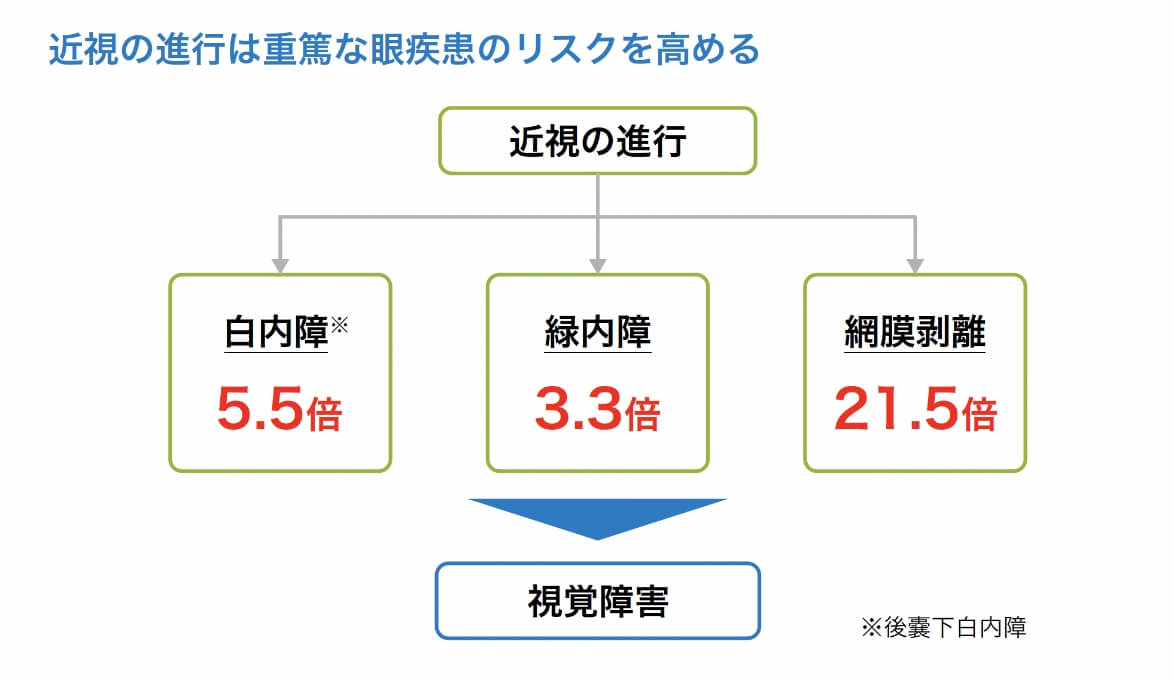 近視の進行は重篤な眼疾患のリスクを高める

近視の進行

白内障※
5.5倍

緑内障
3.3倍

網膜剥離
21.5倍

視覚障害

※後嚢下白内障